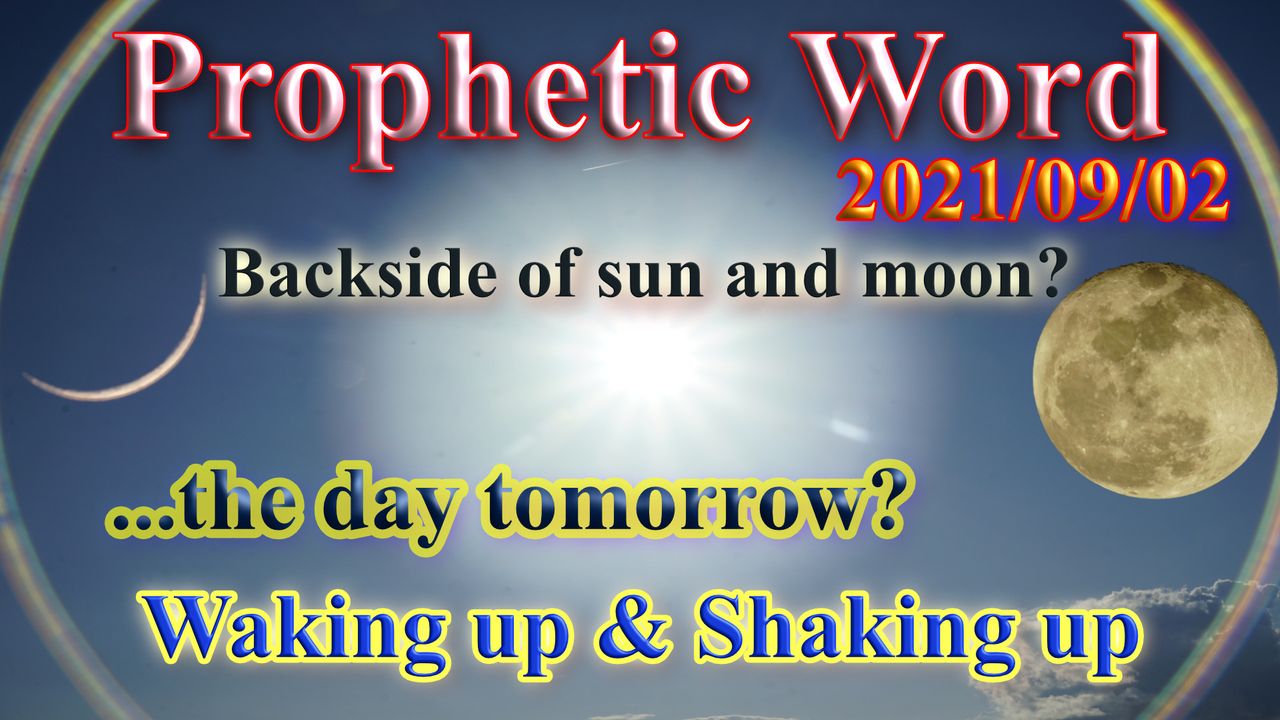 Prophetic Word
2021/09/02
Backside of sun and moon?
...the day tomorrow?
Waking up & Shaking up